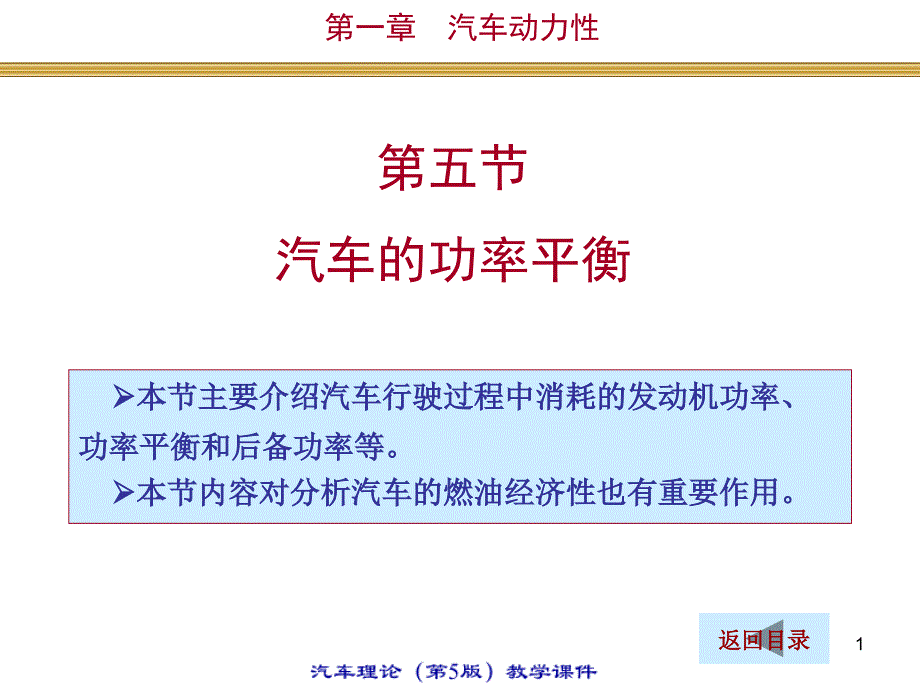 第一章　汽车动力性

第五节

汽车的功率平衡

➢本节主要介绍汽车行驶过程中消耗的发动机功率、功率平衡和后备功率等。

➢本节内容对分析汽车的燃油经济性也有重要作用。

返回目录

1

汽车理论（第5版）教学课件